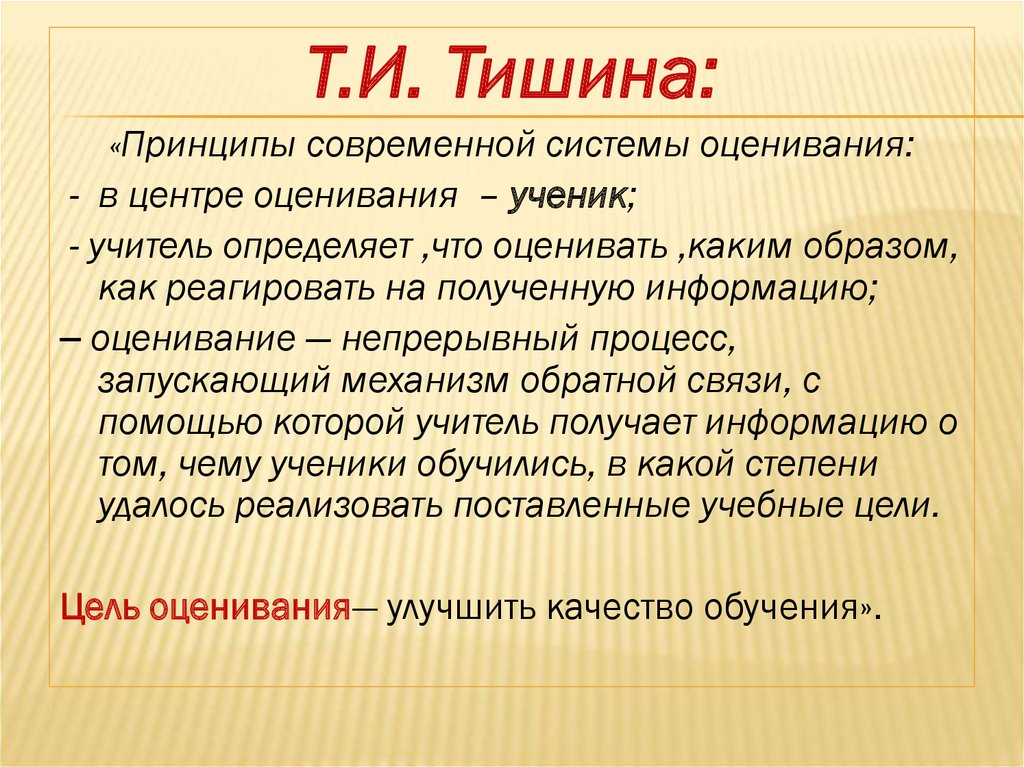 Т.И. Тишина:

«Принципы современной системы оценивания:

- в центре оценивания – ученик;

- учитель определяет ,что оценивать ,каким образом, как реагировать на полученную информацию;

– оценивание — непрерывный процесс, запускающий механизм обратной связи, с помощью которой учитель получает информацию о том, чему ученики обучились, в какой степени удалось реализовать поставленные учебные цели.

Цель оценивания— улучшить качество обучения».